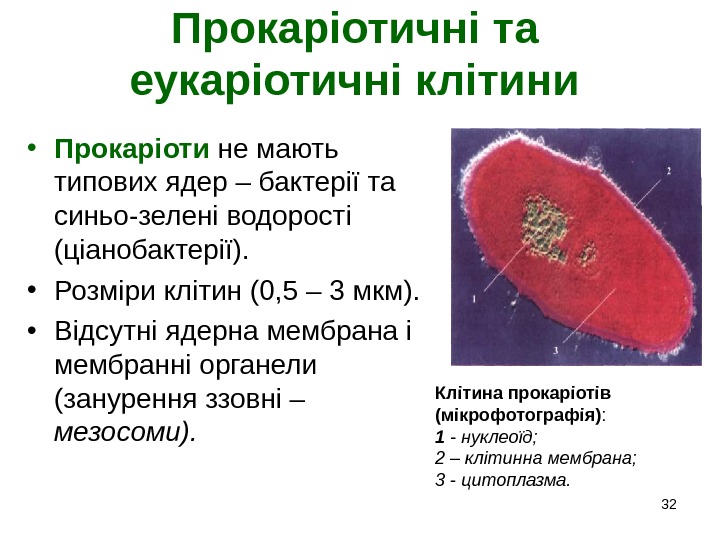 Прокаріотичні та еукаріотичні клітини

• Прокаріоти не мають типових ядер – бактерії та синьо-зелені водорості (ціанобактерії).
• Розміри клітин (0,5 – 3 мкм).
• Відсутні ядерна мембрана і мембранні органели (занурення ззовні – мезосоми).

2
1
3

Клітина прокаріотів (мікрофотографія):
1 - нуклеоїд;
2 – клітинна мембрана;
3 - цитоплазма.

32